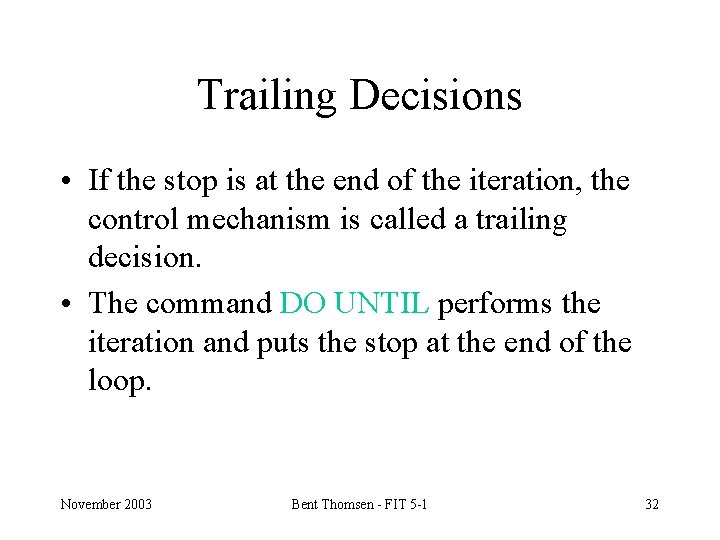 Trailing Decisions

• If the stop is at the end of the iteration, the control mechanism is called a trailing decision.

• The command DO UNTIL performs the iteration and puts the stop at the end of the loop.

November 2003

Bent Thomsen - FIT 5-1

32